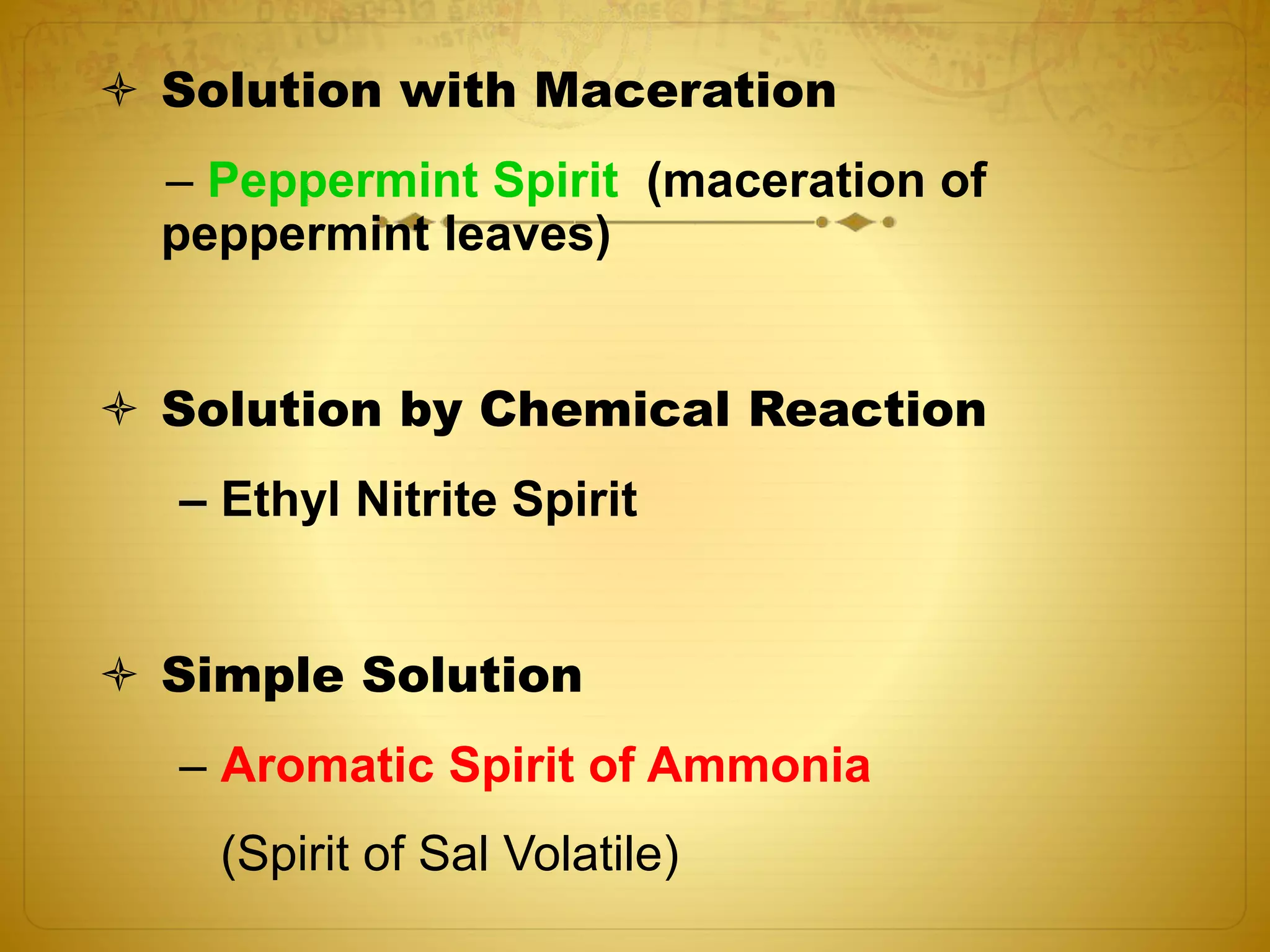 Solution with Maceration

– Peppermint Spirit (maceration of peppermint leaves)

Solution by Chemical Reaction

– Ethyl Nitrite Spirit

Simple Solution

– Aromatic Spirit of Ammonia

(Spirit of Sal Volatile)